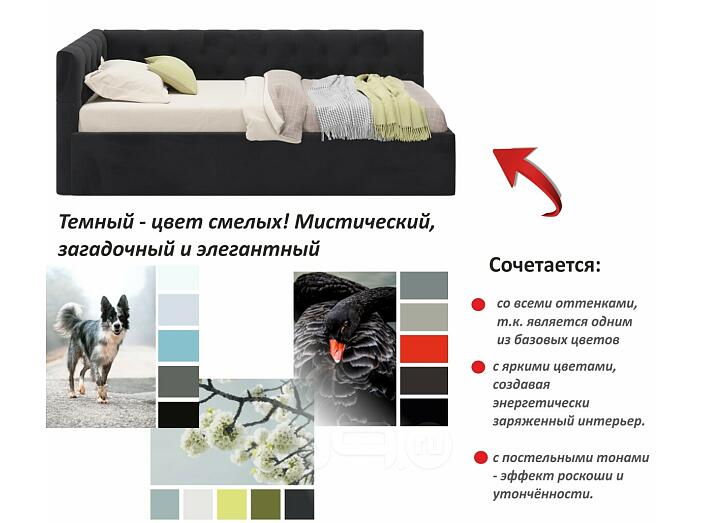 Темный - цвет смелых! Мистический, загадочный и элегантный

Сочетается:

со всеми оттенками, т.к. является одним из базовых цветов

с яркими цветами, создавая энергетически заряженный интерьер.

с постельными тонами - эффект роскоши и утончённости.